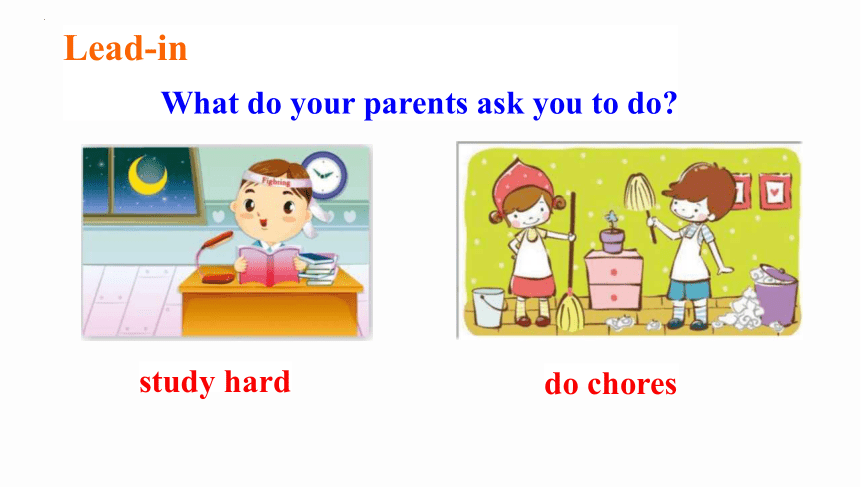 Lead-in

What do your parents ask you to do?

Fighting

study hard

do chores